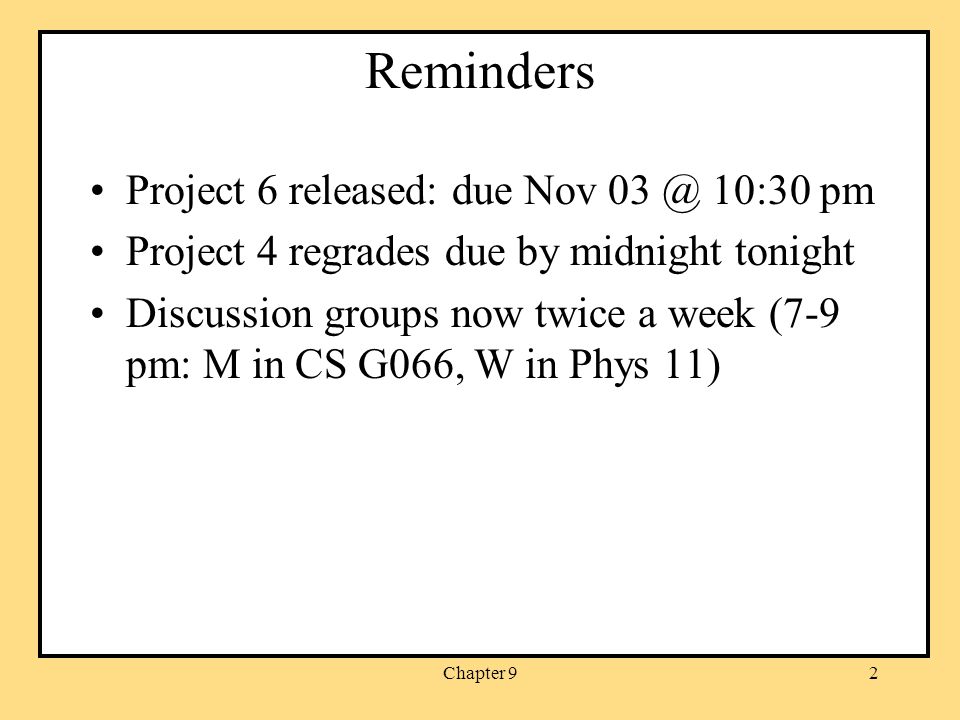 Reminders

• Project 6 released: due Nov 03 @ 10:30 pm
• Project 4 regrades due by midnight tonight
• Discussion groups now twice a week (7-9 pm: M in CS G066, W in Phys 11)

Chapter 9

2